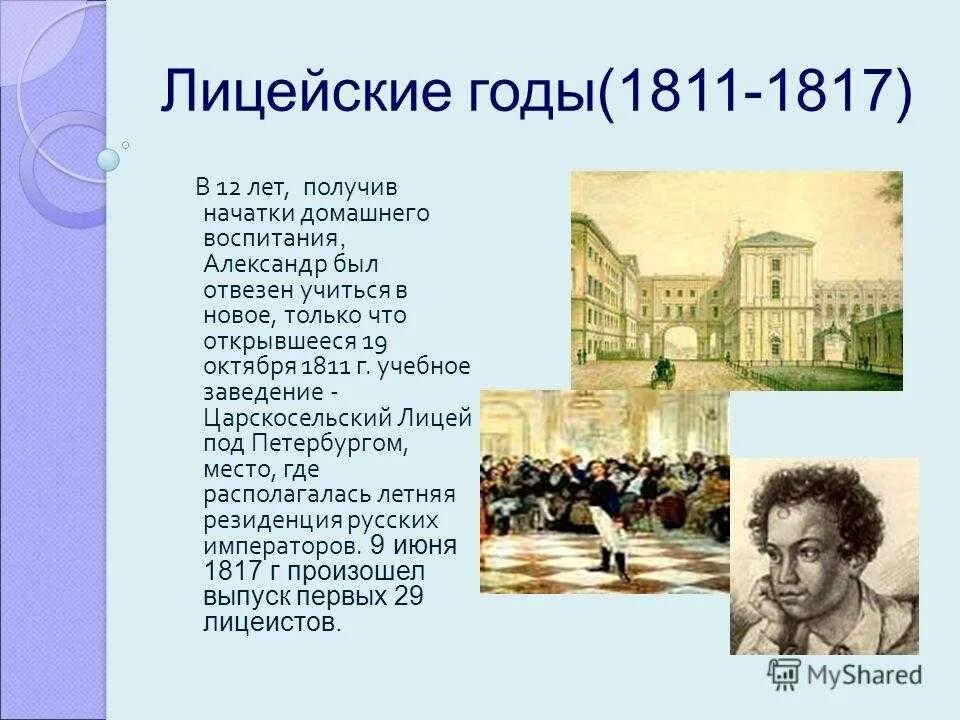 Лицейские годы(1811-1817)

В 12 лет, получив начатки домашнего воспитания, Александр был отвезен учиться в новое, только что открывшееся 19 октября 1811 г. учебное заведение - Царскосельский Лицей под Петербургом, место, где располагалась летняя резиденция русских императоров. 9 июня 1817 г произошел выпуск первых 29 лицеистов.

MyShared